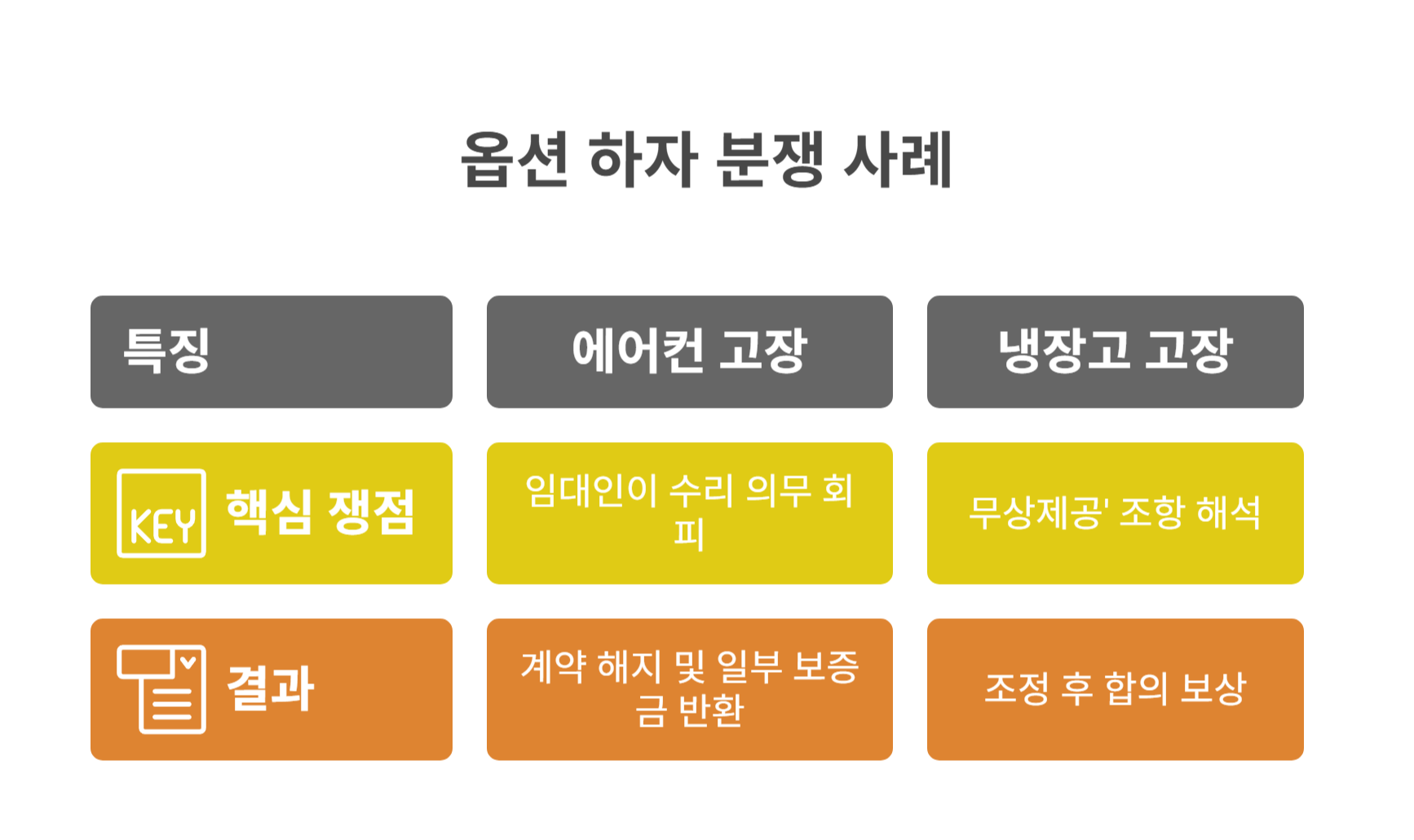 옵션 하자 분쟁 사례

| 특징 | 에어컨 고장 | 냉장고 고장 |
|---|---|---|
| KEY 핵심 쟁점 | 임대인이 수리 의무 회피 | 무상제공' 조항 해석 |
| 결과 | 계약 해지 및 일부 보증금 반환 | 조정 후 합의 보상 |